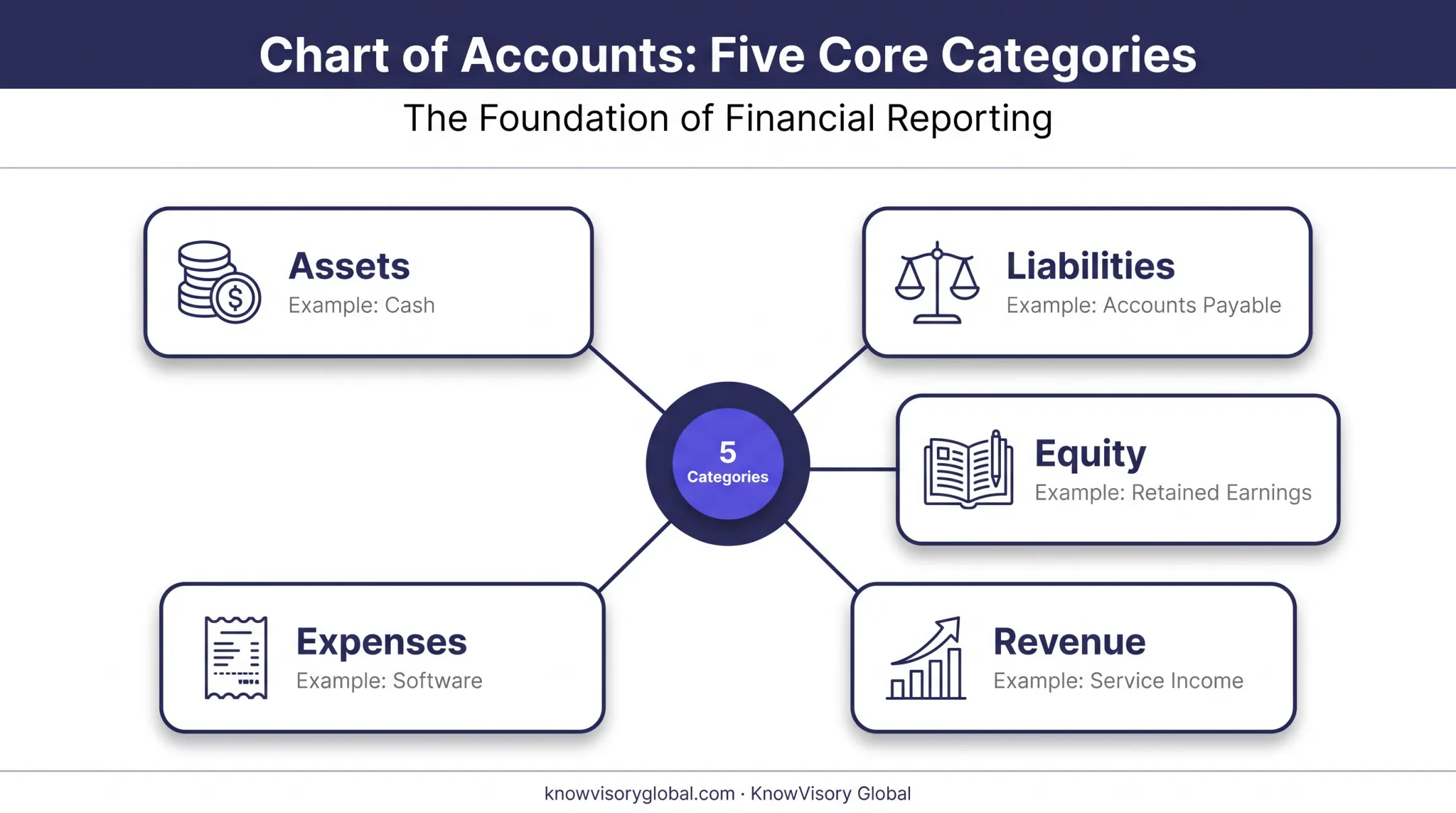 Chart of Accounts: Five Core Categories

The Foundation of Financial Reporting

Assets
Example: Cash

Liabilities
Example: Accounts Payable

5
Categories

Equity
Example: Retained Earnings

Expenses
Example: Software

Revenue
Example: Service Income

knowvisoryglobal.com · KnowVisory Global